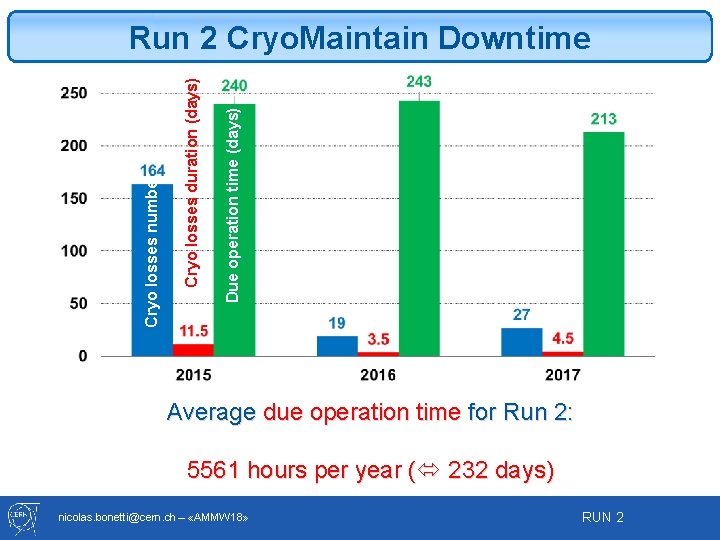 Run 2 CryoMaintain Downtime

250
200
150
100
50
0

Cryo losses numbe
Cryo losses duration (days)
Due operation time (days)

164
11.5
240
19
3.5
243
27
4.5
213

2015
2016
2017

Average due operation time for Run 2:

5561 hours per year (⇔ 232 days)

CERN

nicolas.bonetti@cern.ch – «AMMW18»

RUN 2